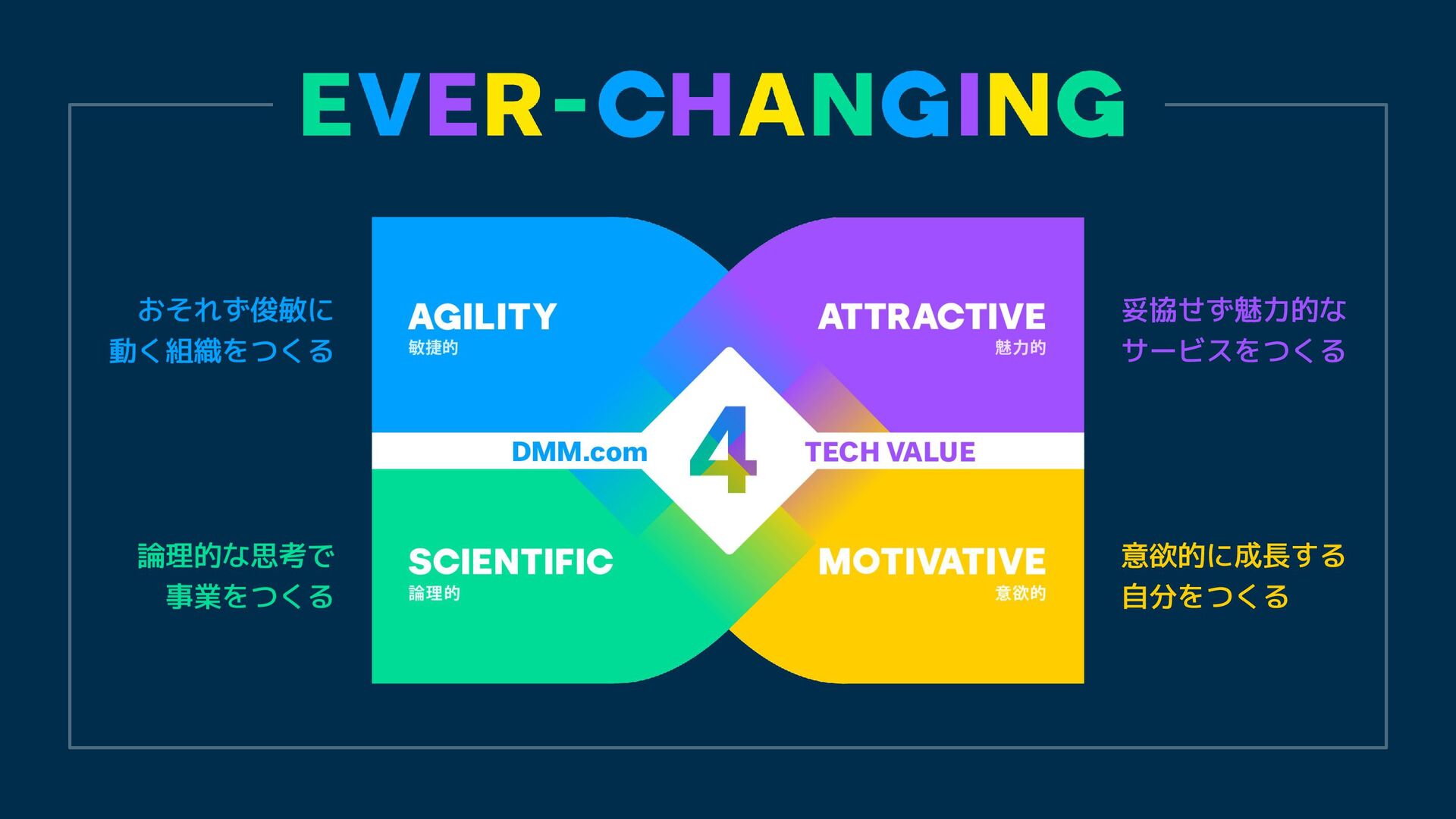 EVER-CHANGING

おそれず俊敏に
動く組織をつくる

AGILITY
敏捷的

ATTRACTIVE
魅力的

妥協せず魅力的な
サービスをつくる

DMM.com

4

TECH VALUE

論理的な思考で
事業をつくる

SCIENTIFIC
論理的

MOTIVATIVE
意欲的

意欲的に成長する
自分をつくる